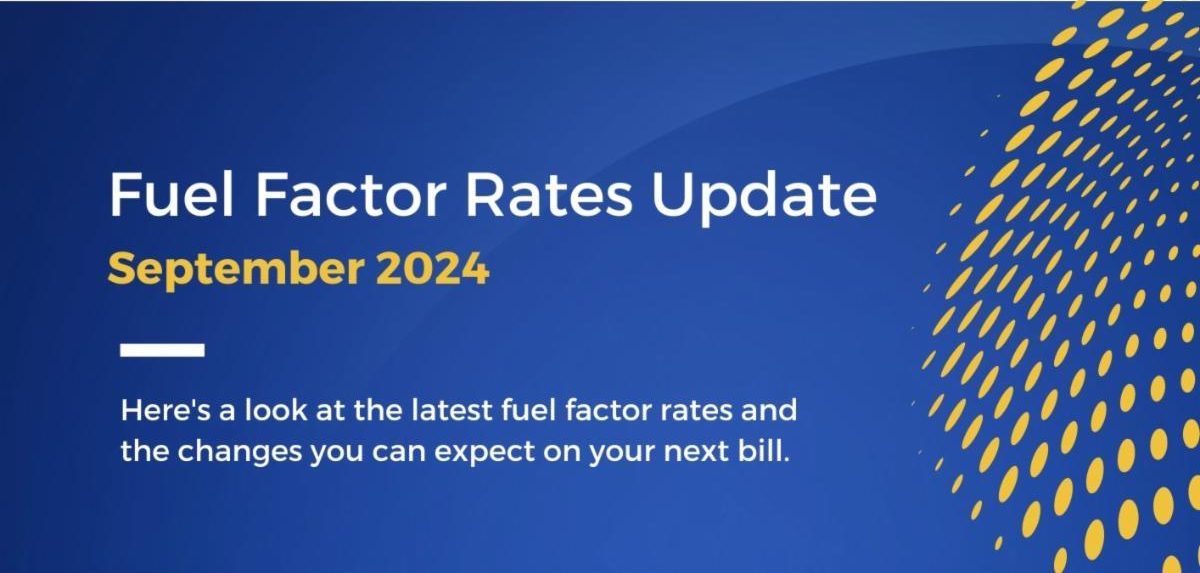 Fuel Factor Rates Update

September 2024

Here's a look at the latest fuel factor rates and the changes you can expect on your next bill.